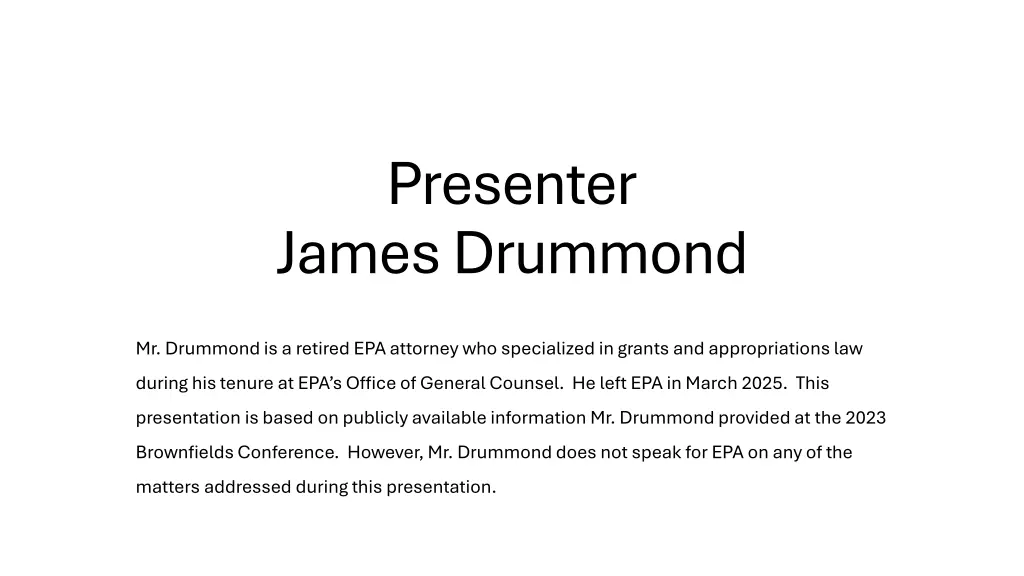 Presenter
James Drummond

Mr. Drummond is a retired EPA attorney who specialized in grants and appropriations law during his tenure at EPA's Office of General Counsel. He left EPA in March 2025. This presentation is based on publicly available information Mr. Drummond provided at the 2023 Brownfields Conference. However, Mr. Drummond does not speak for EPA on any of the matters addressed during this presentation.